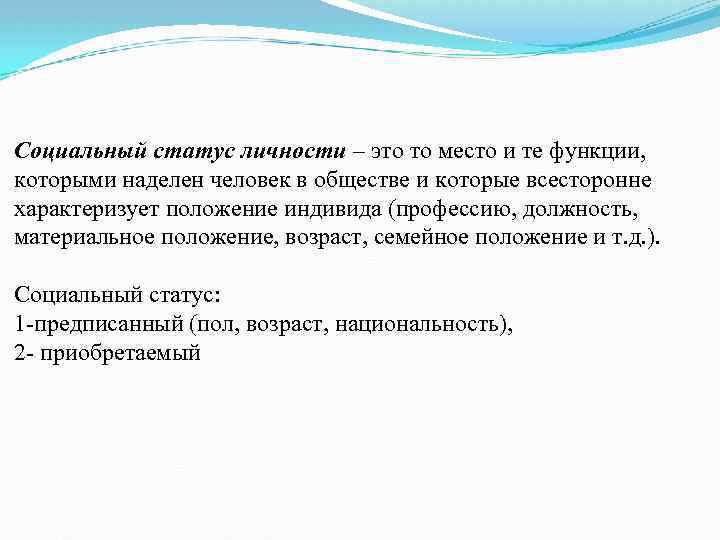 Социальный статус личности – это то место и те функции, которыми наделен человек в обществе и которые всесторонне характеризует положение индивида (профессию, должность, материальное положение, возраст, семейное положение и т.д.).

Социальный статус:
1-предписанный (пол, возраст, национальность),
2- приобретаемый